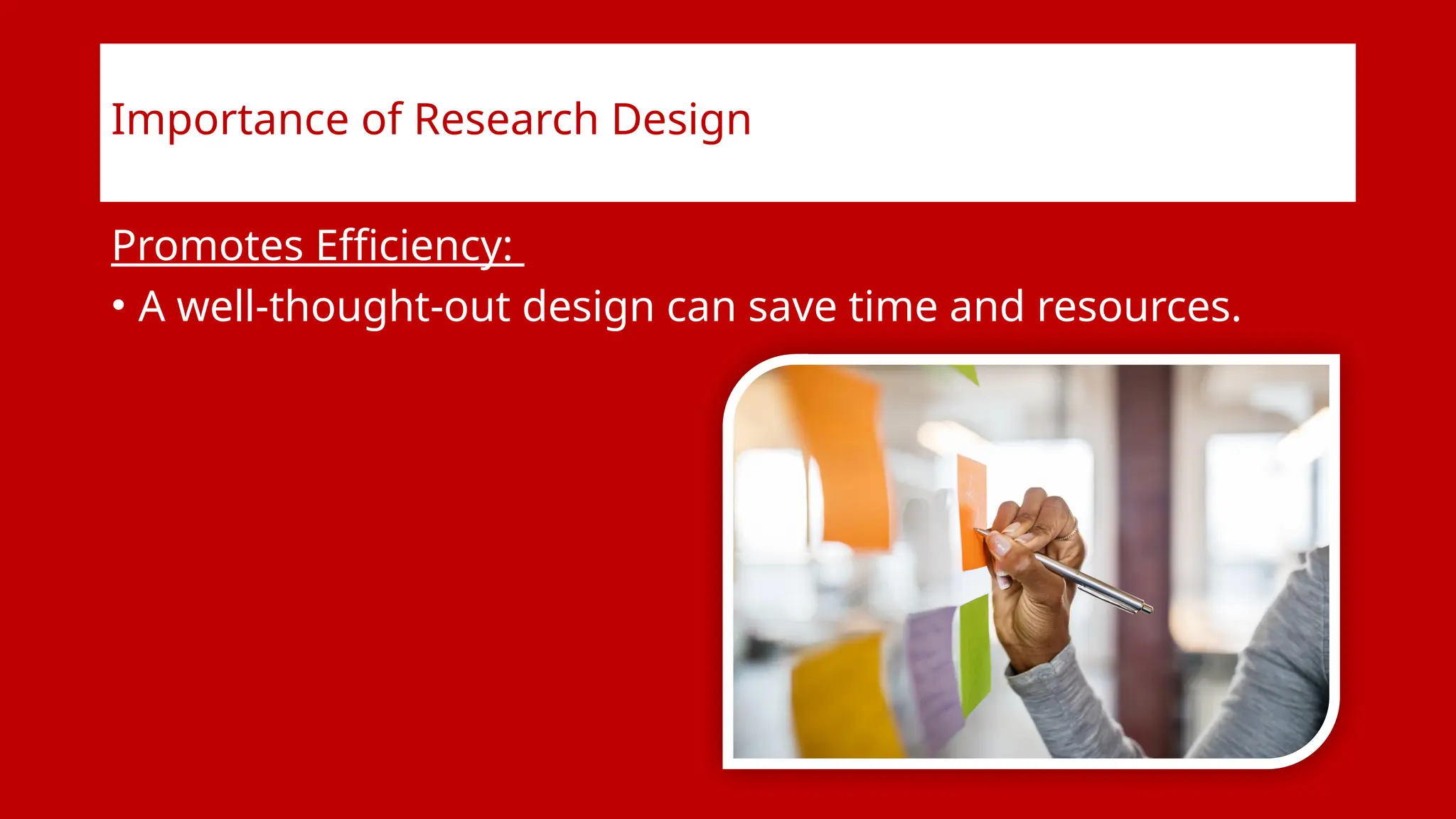 Importance of Research Design

Promotes Efficiency:

• A well-thought-out design can save time and resources.